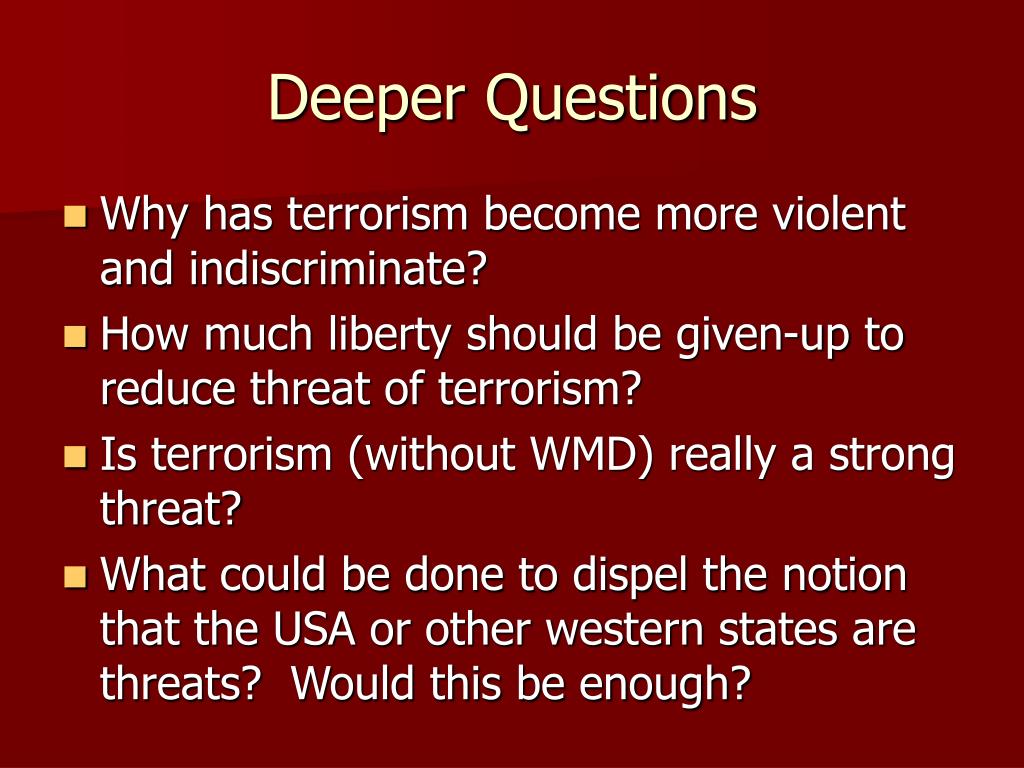 Deeper Questions

Why has terrorism become more violent and indiscriminate?

How much liberty should be given-up to reduce threat of terrorism?

Is terrorism (without WMD) really a strong threat?

What could be done to dispel the notion that the USA or other western states are threats?  Would this be enough?